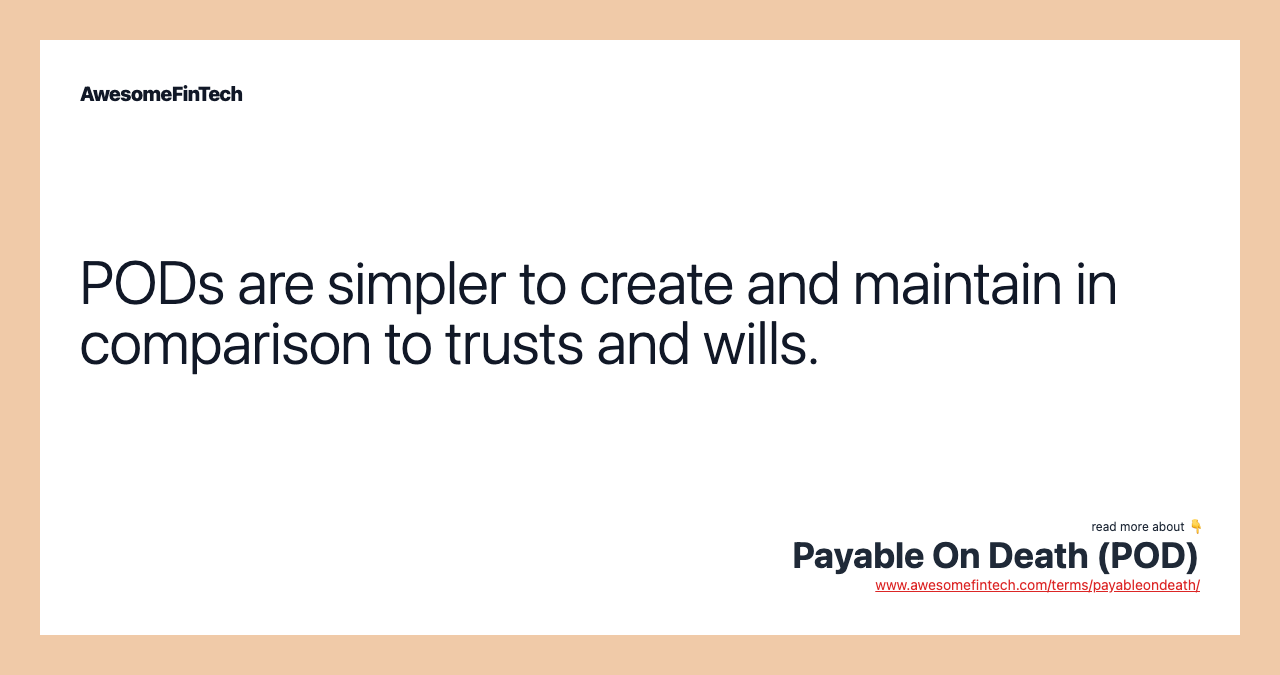 AwesomeFinTech

PODs are simpler to create and maintain in comparison to trusts and wills.

read more about 👇
Payable On Death (POD)
www.awesomefintech.com/terms/payableondeath/